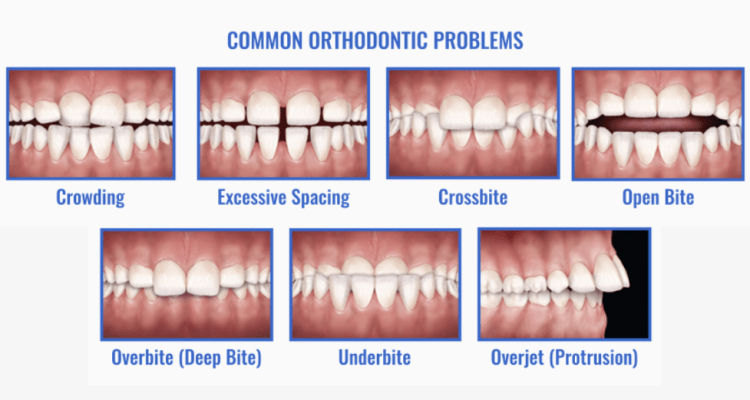 COMMON ORTHODONTIC PROBLEMS

Crowding

Excessive Spacing

Crossbite

Open Bite

Overbite (Deep Bite)

Underbite

Overjet (Protrusion)